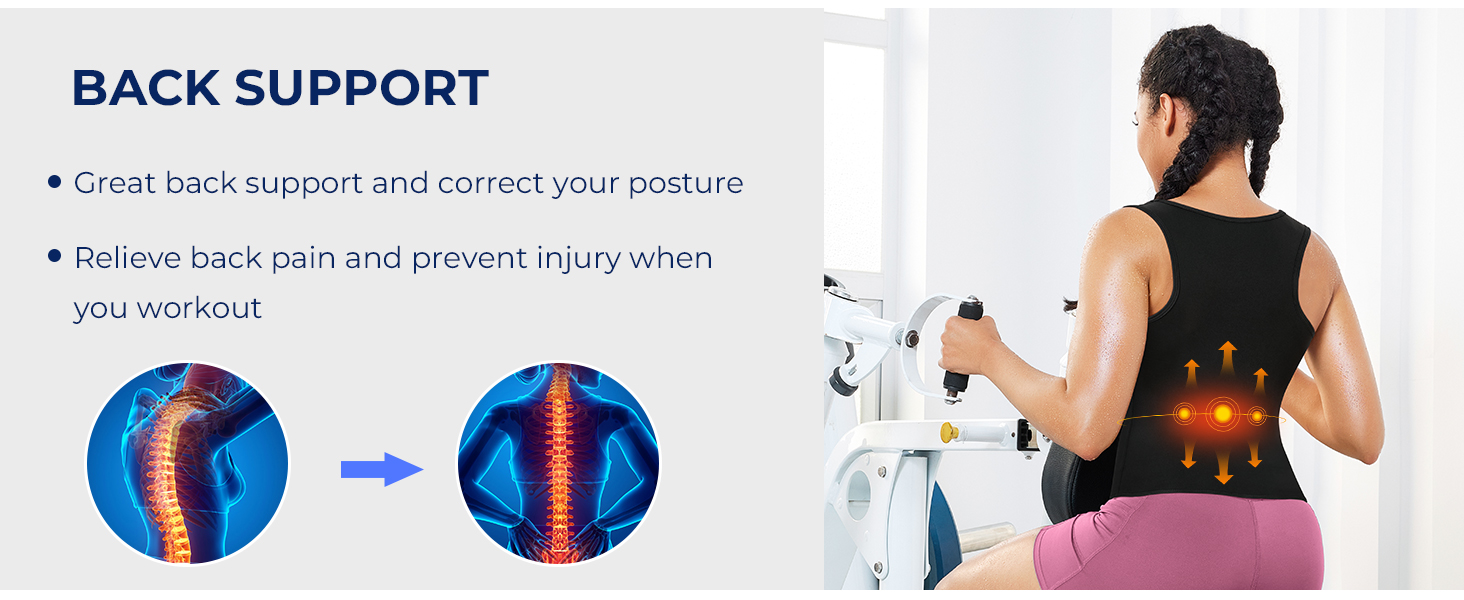 BACK SUPPORT

• Great back support and correct your posture

• Relieve back pain and prevent injury when you workout